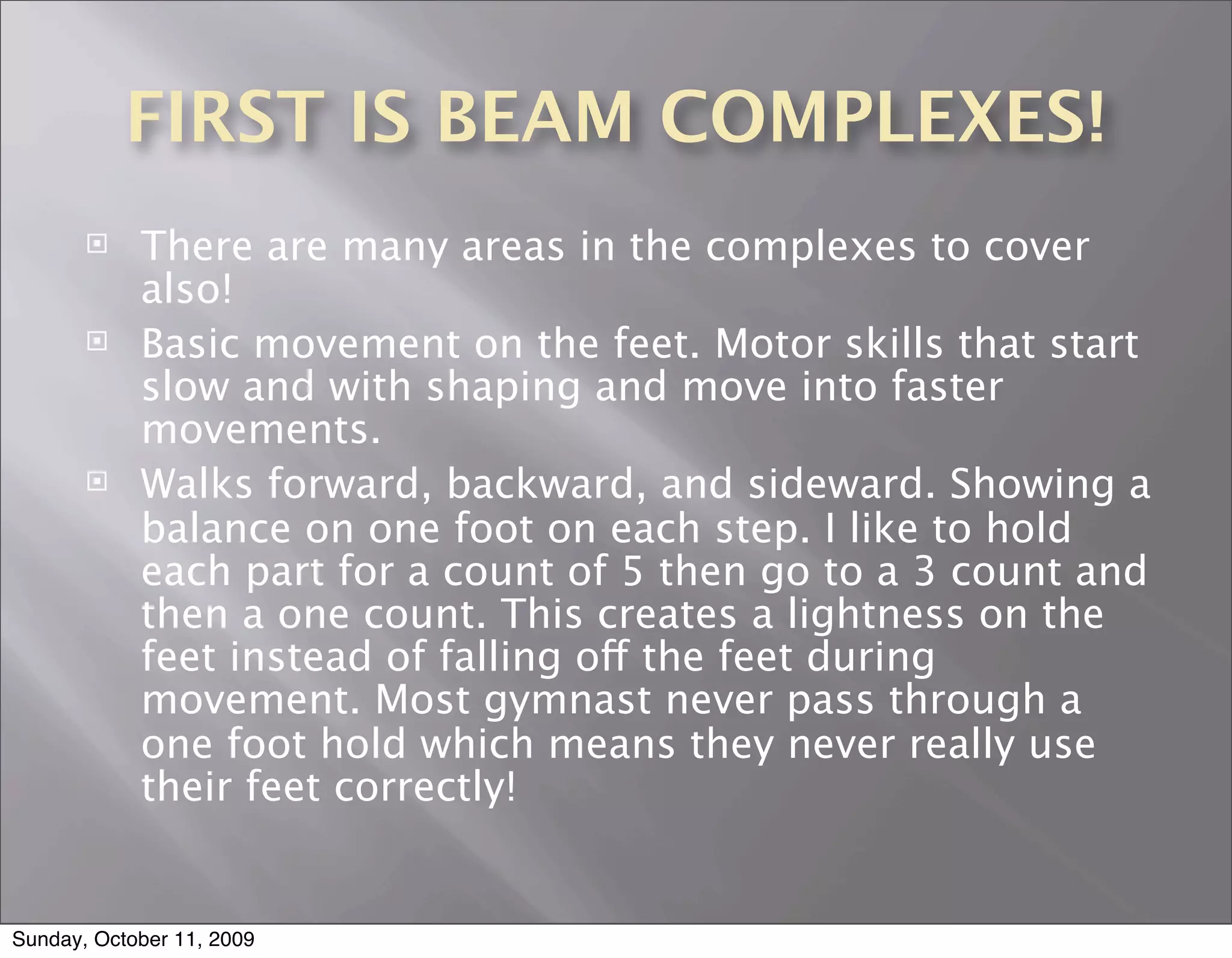 FIRST IS BEAM COMPLEXES!

There are many areas in the complexes to cover also!

Basic movement on the feet. Motor skills that start slow and with shaping and move into faster movements.

Walks forward, backward, and sideward. Showing a balance on one foot on each step. I like to hold each part for a count of 5 then go to a 3 count and then a one count. This creates a lightness on the feet instead of falling off the feet during movement. Most gymnast never pass through a one foot hold which means they never really use their feet correctly!

Sunday, October 11, 2009